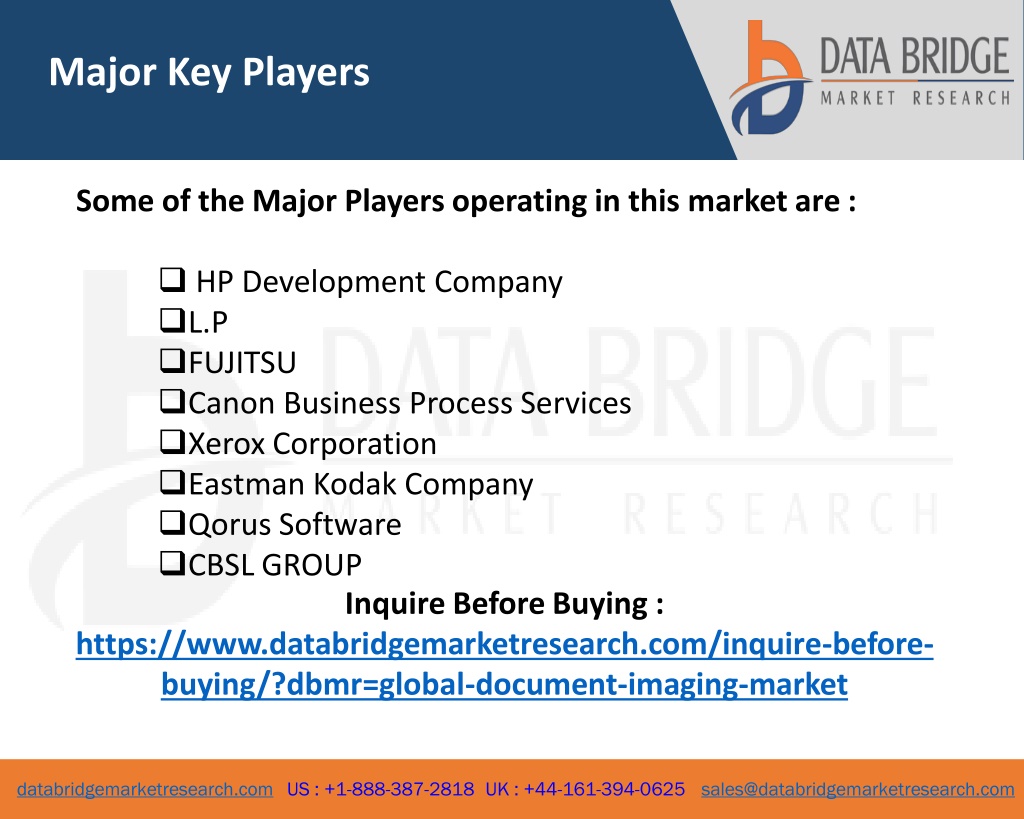 Major Key Players

DATA BRIDGE
MARKET RESEARCH

Some of the Major Players operating in this market are :

❑ HP Development Company
❑L.P
❑FUJITSU
❑Canon Business Process Services
❑Xerox Corporation
❑Eastman Kodak Company
❑Qorus Software
❑CBSL GROUP

Inquire Before Buying :
https://www.databridgemarketresearch.com/inquire-before-buying/?dbmr=global-document-imaging-market

DATA BRIDGE
MARKET RESEARCH

databridgemarketresearch.com US : +1-888-387-2818 UK : +44-161-394-0625 sales@databridgemarketresearch.com